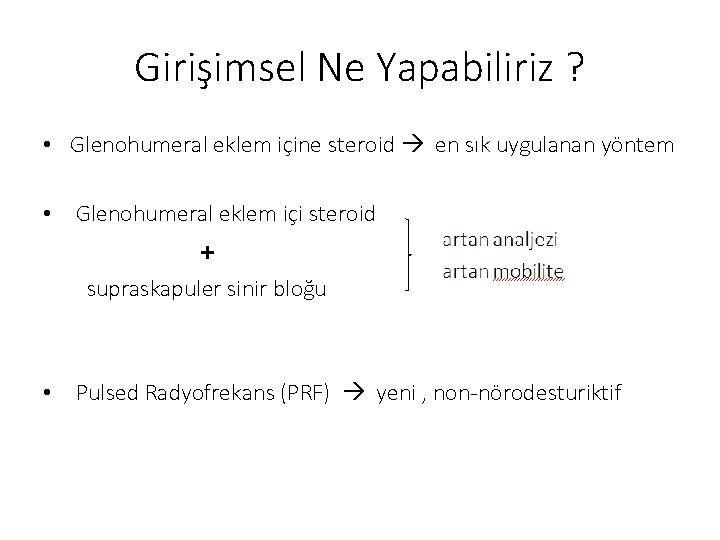 Girişimsel Ne Yapabiliriz ?

• Glenohumeral eklem içine steroid → en sık uygulanan yöntem

• Glenohumeral eklem içi steroid
+
supraskapuler sinir bloğu

artan analjezi
artan mobilite

• Pulsed Radyofrekans (PRF) → yeni , non-nörodesturiktif